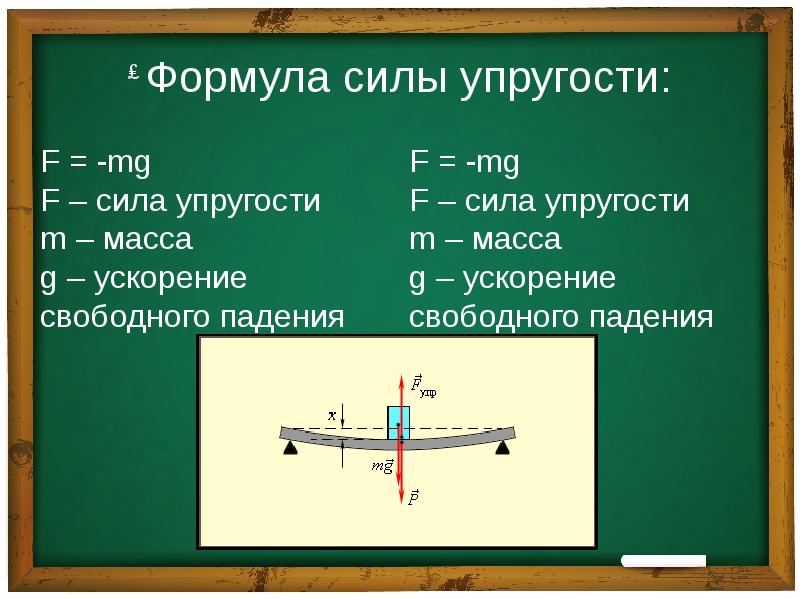 ₤ Формула силы упругости:

F = -mg
F – сила упругости
m – масса
g – ускорение свободного падения

F = -mg
F – сила упругости
m – масса
g – ускорение свободного падения

$\vec{F}_{упр}$
$x$
$m\vec{g}$
$\vec{P}$